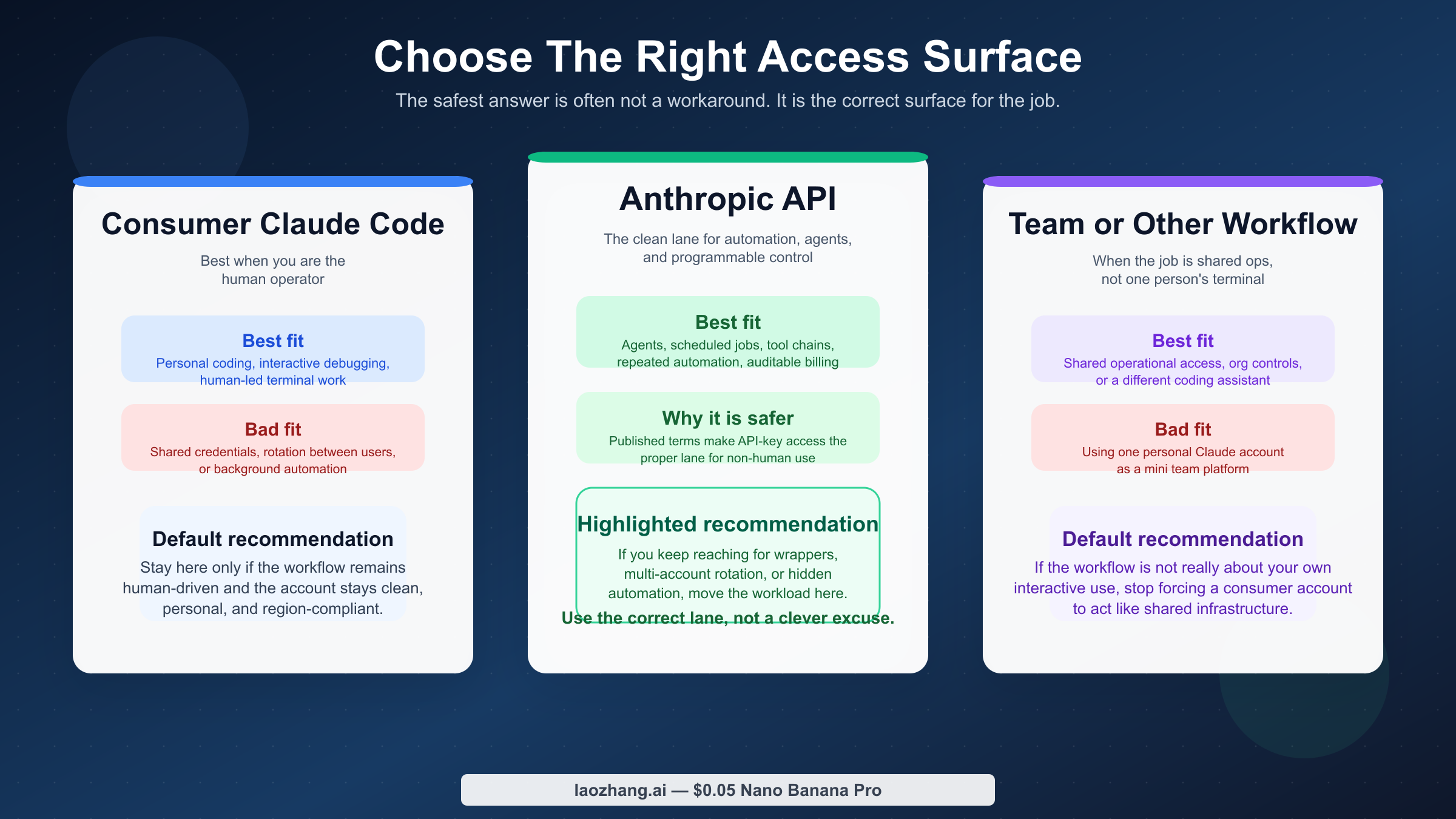 Choose The Right Access Surface

The safest answer is often not a workaround. It is the correct surface for the job.

Consumer Claude Code

Best when you are the human operator

Best fit

Personal coding, interactive debugging, human-led terminal work

Bad fit

Shared credentials, rotation between users, or background automation

Default recommendation

Stay here only if the workflow remains human-driven and the account stays clean, personal, and region-compliant.

Anthropic API

The clean lane for automation, agents, and programmable control

Best fit

Agents, scheduled jobs, tool chains, repeated automation, auditable billing

Why it is safer

Published terms make API-key access the proper lane for non-human use

Highlighted recommendation

If you keep reaching for wrappers, multi-account rotation, or hidden automation, move the workload here.

Use the correct lane, not a clever excuse.

Team or Other Workflow

When the job is shared ops, not one person's terminal

Best fit

Shared operational access, org controls, or a different coding assistant

Bad fit

Using one personal Claude account as a mini team platform

Default recommendation

If the workflow is not really about your own interactive use, stop forcing a consumer account to act like shared infrastructure.

laozhang.ai — $0.05 Nano Banana Pro